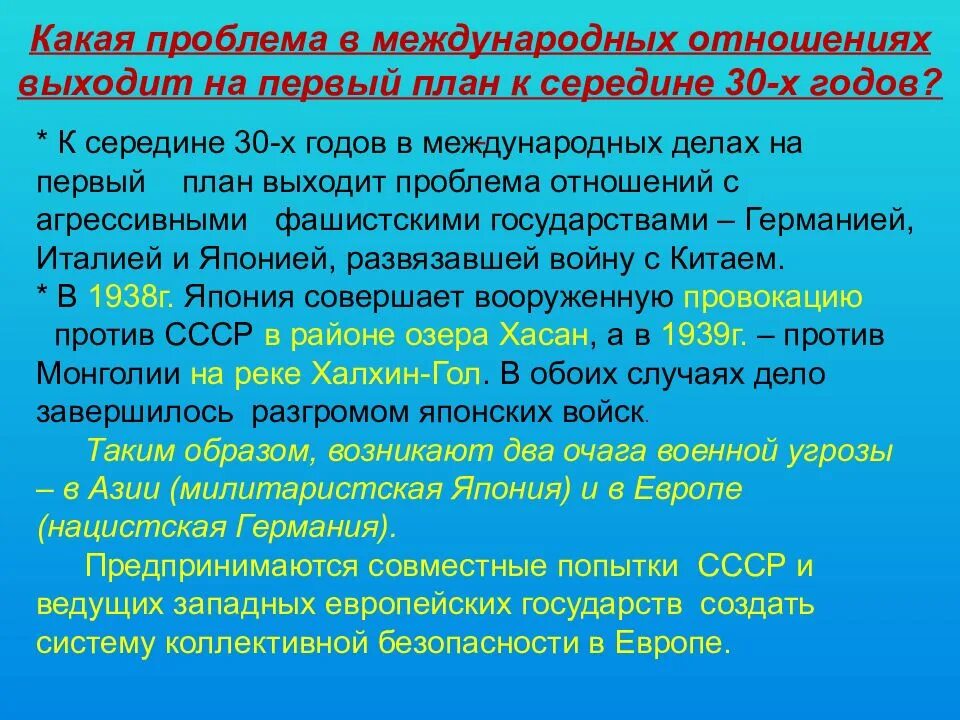 Какая проблема в международных отношениях выходит на первый план к середине 30-х годов?

* К середине 30-х годов в международных делах на первый план выходит проблема отношений с агрессивными фашистскими государствами – Германией, Италией и Японией, развязавшей войну с Китаем.
* В 1938г. Япония совершает вооруженную провокацию против СССР в районе озера Хасан, а в 1939г. – против Монголии на реке Халхин-Гол. В обоих случаях дело завершилось разгромом японских войск.

Таким образом, возникают два очага военной угрозы – в Азии (милитаристская Япония) и в Европе (нацистская Германия).

Предпринимаются совместные попытки СССР и ведущих западных европейских государств создать систему коллективной безопасности в Европе.